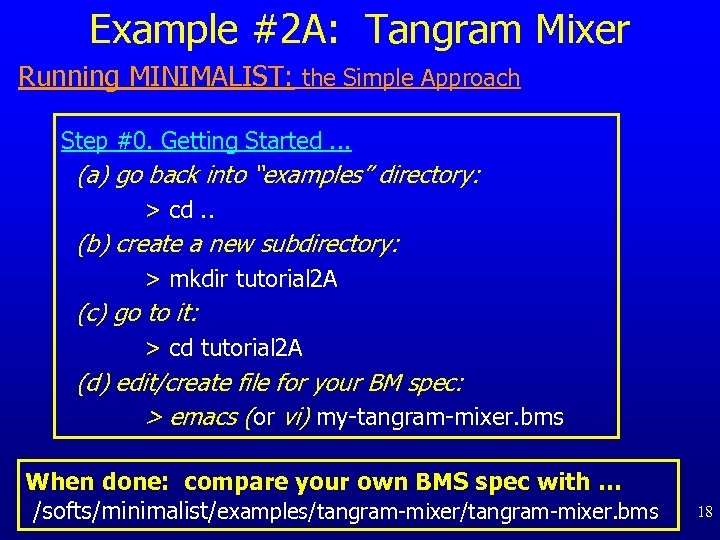 Example #2A: Tangram Mixer

Running MINIMALIST: the Simple Approach

Step #0. Getting Started ...

(a) go back into "examples" directory:

> cd ..

(b) create a new subdirectory:

> mkdir tutorial2A

(c) go to it:

> cd tutorial2A

(d) edit/create file for your BM spec:

> emacs (or vi) my-tangram-mixer.bms

When done: compare your own BMS spec with ...
/softs/minimalist/examples/tangram-mixer/tangram-mixer.bms

18